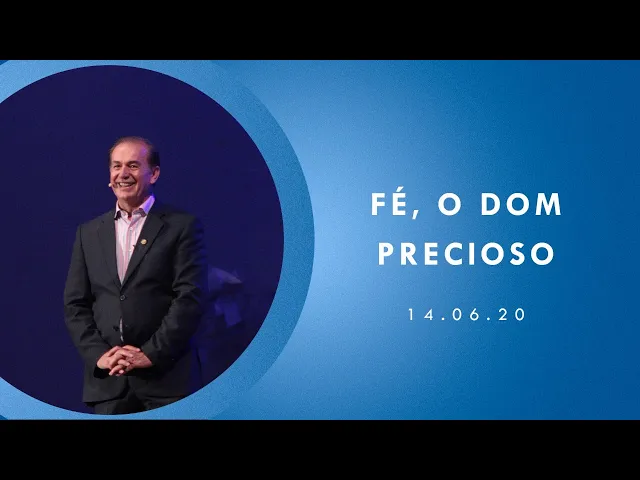 FÉ, O DOM PRECIOSO

14.06.20